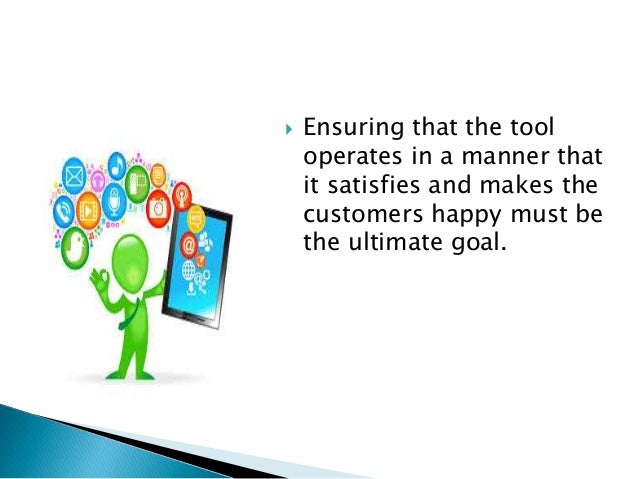 Ensuring that the tool operates in a manner that it satisfies and makes the customers happy must be the ultimate goal.